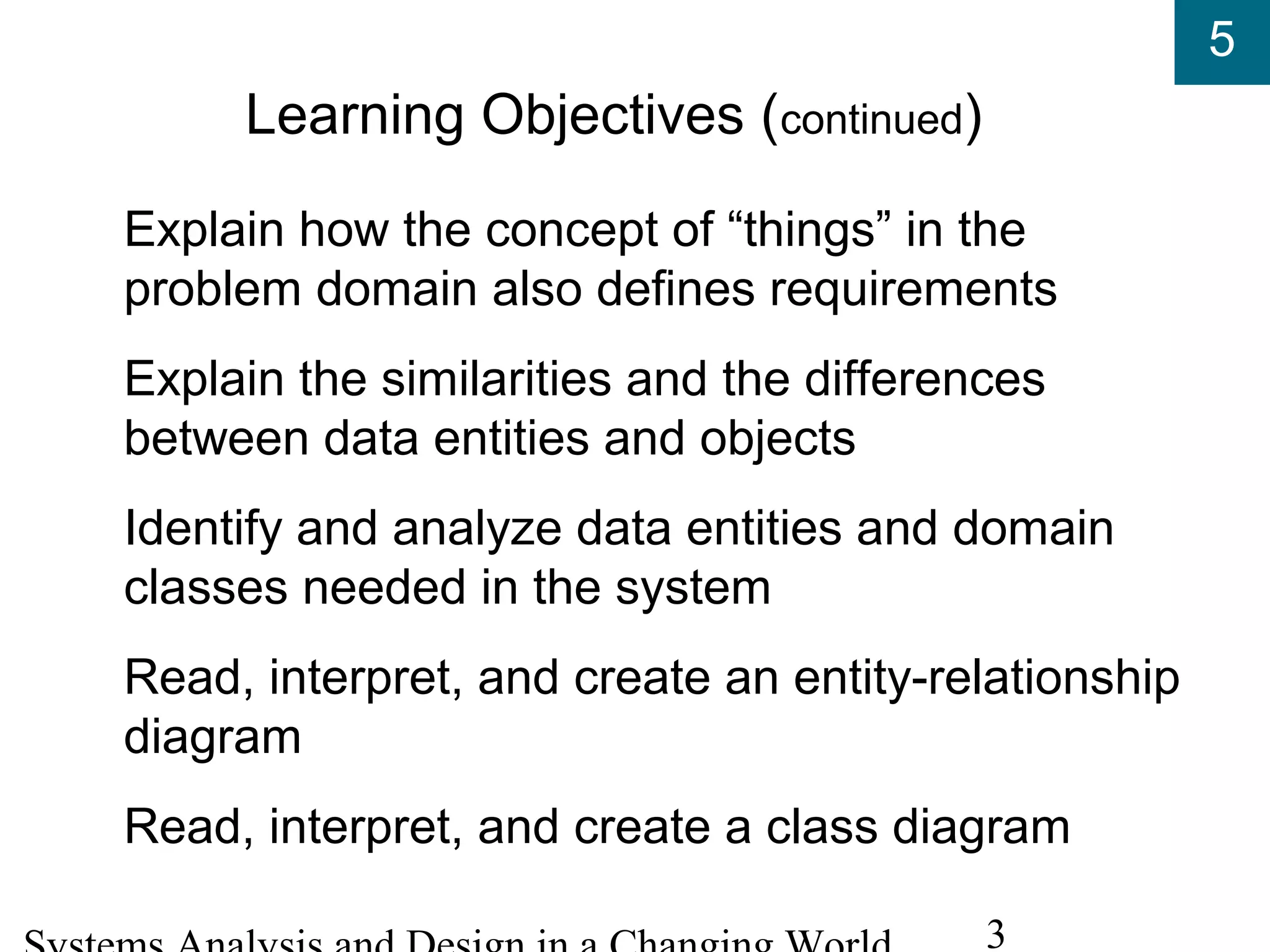 5

Learning Objectives (continued)

Explain how the concept of “things” in the problem domain also defines requirements

Explain the similarities and the differences between data entities and objects

Identify and analyze data entities and domain classes needed in the system

Read, interpret, and create an entity-relationship diagram

Read, interpret, and create a class diagram

Systems Analysis and Design in a Changing World

3